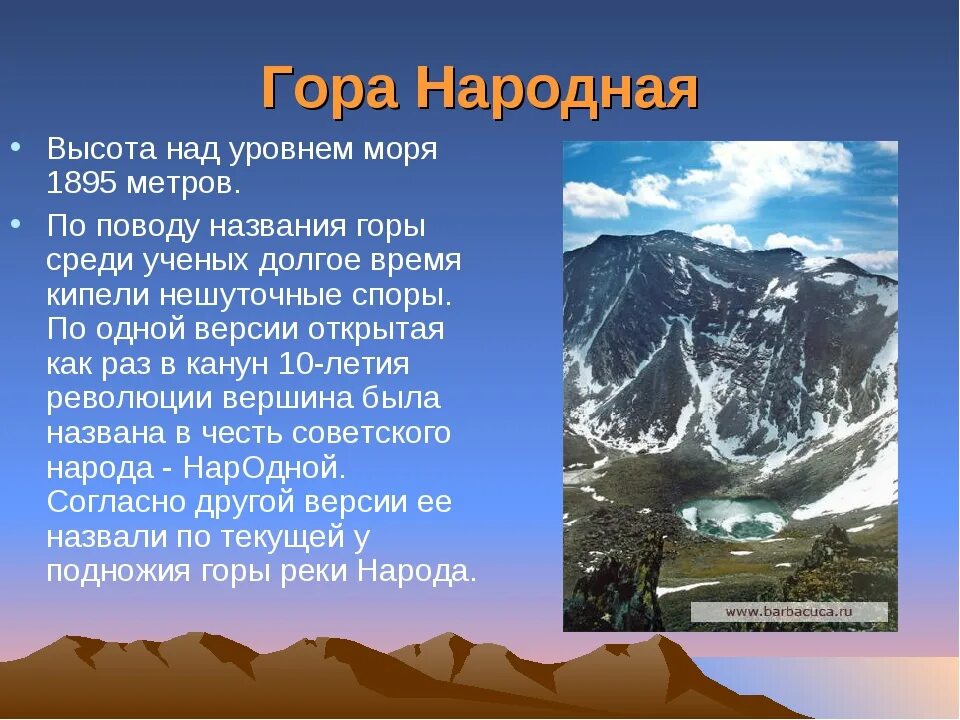 Гора Народная

• Высота над уровнем моря 1895 метров.

• По поводу названия горы среди ученых долгое время кипели нешуточные споры. По одной версии открытая как раз в канун 10-летия революции вершина была названа в честь советского народа - НарОдной. Согласно другой версии ее назвали по текущей у подножия горы реки Народа.

www.barbacuca.ru